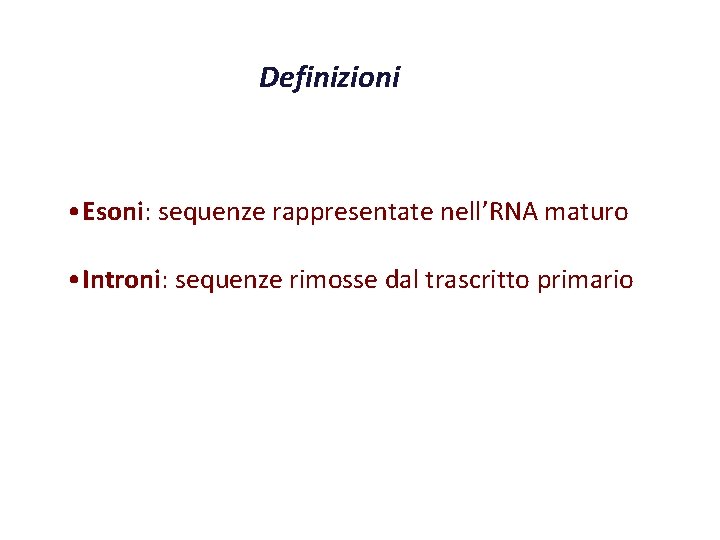 Definizioni

• Esoni: sequenze rappresentate nell’RNA maturo

• Introni: sequenze rimosse dal trascritto primario